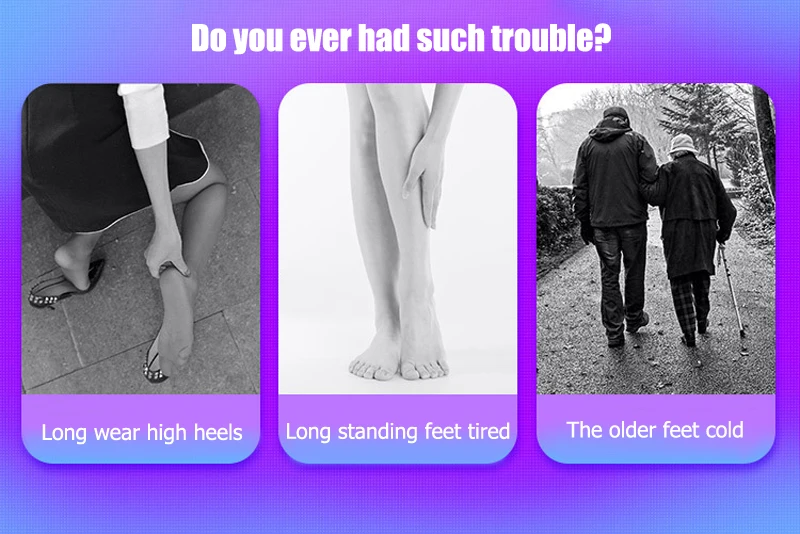 Do you ever had such trouble?

Long wear high heels

Long standing feet tired

The older feet cold